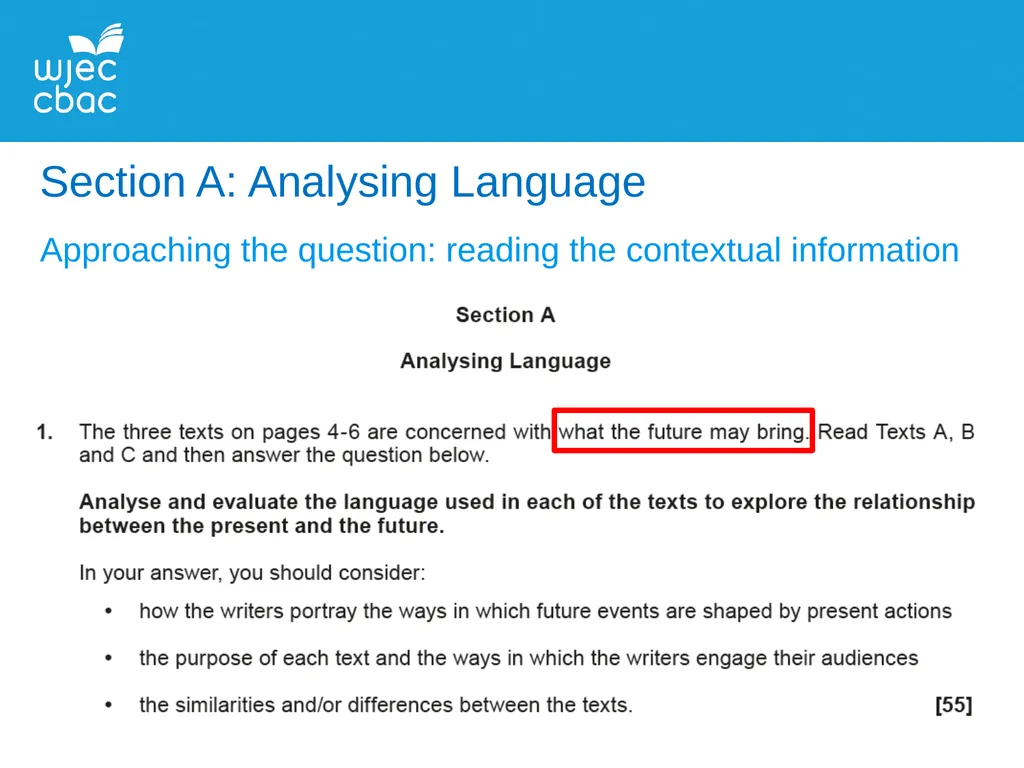 wjec
cbac

Section A: Analysing Language

Approaching the question: reading the contextual information

Section A

Analysing Language

1. The three texts on pages 4-6 are concerned with what the future may bring. Read Texts A, B and C and then answer the question below.

Analyse and evaluate the language used in each of the texts to explore the relationship between the present and the future.

In your answer, you should consider:

• how the writers portray the ways in which future events are shaped by present actions

• the purpose of each text and the ways in which the writers engage their audiences

• the similarities and/or differences between the texts. [55]